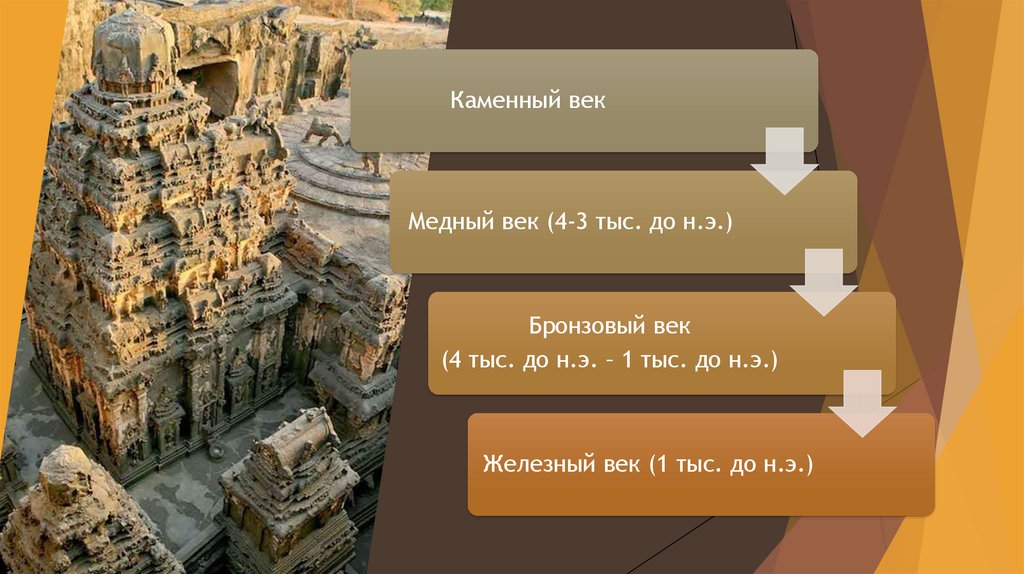 Каменный век

Медный век (4-3 тыс. до н.э.)

Бронзовый век
(4 тыс. до н.э. – 1 тыс. до н.э.)

Железный век (1 тыс. до н.э.)